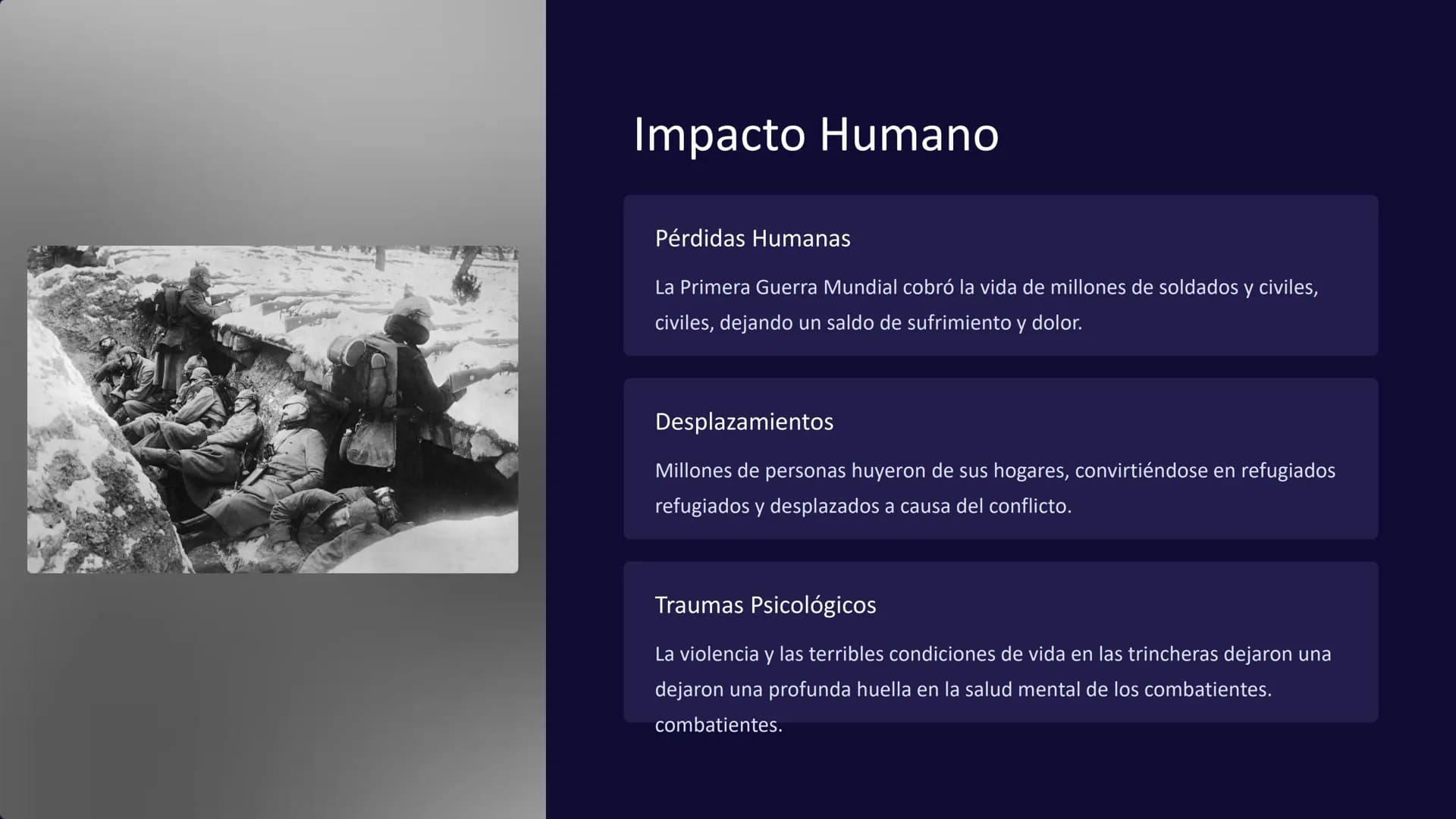 Impacto Humano

Pérdidas Humanas

La Primera Guerra Mundial cobró la vida de millones de soldados y civiles, civiles, dejando un saldo de sufrimiento y dolor.

Desplazamientos

Millones de personas huyeron de sus hogares, convirtiéndose en refugiados refugiados y desplazados a causa del conflicto.

Traumas Psicológicos

La violencia y las terribles condiciones de vida en las trincheras dejaron una dejaron una profunda huella en la salud mental de los combatientes. combatientes.